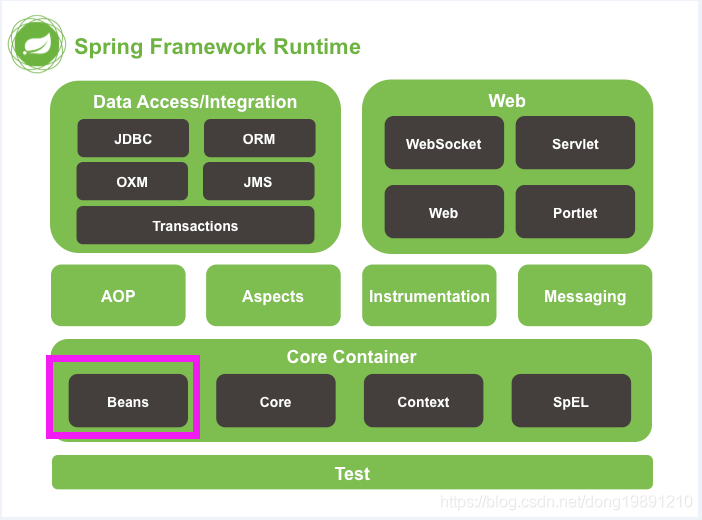 Spring Framework Runtime

Data Access/Integration

JDBC

ORM

OXM

JMS

Transactions

Web

WebSocket

Servlet

Web

Portlet

AOP

Aspects

Instrumentation

Messaging

Core Container

Beans

Core

Context

SpEL

Test

https://blog.csdn.net/dong19891210